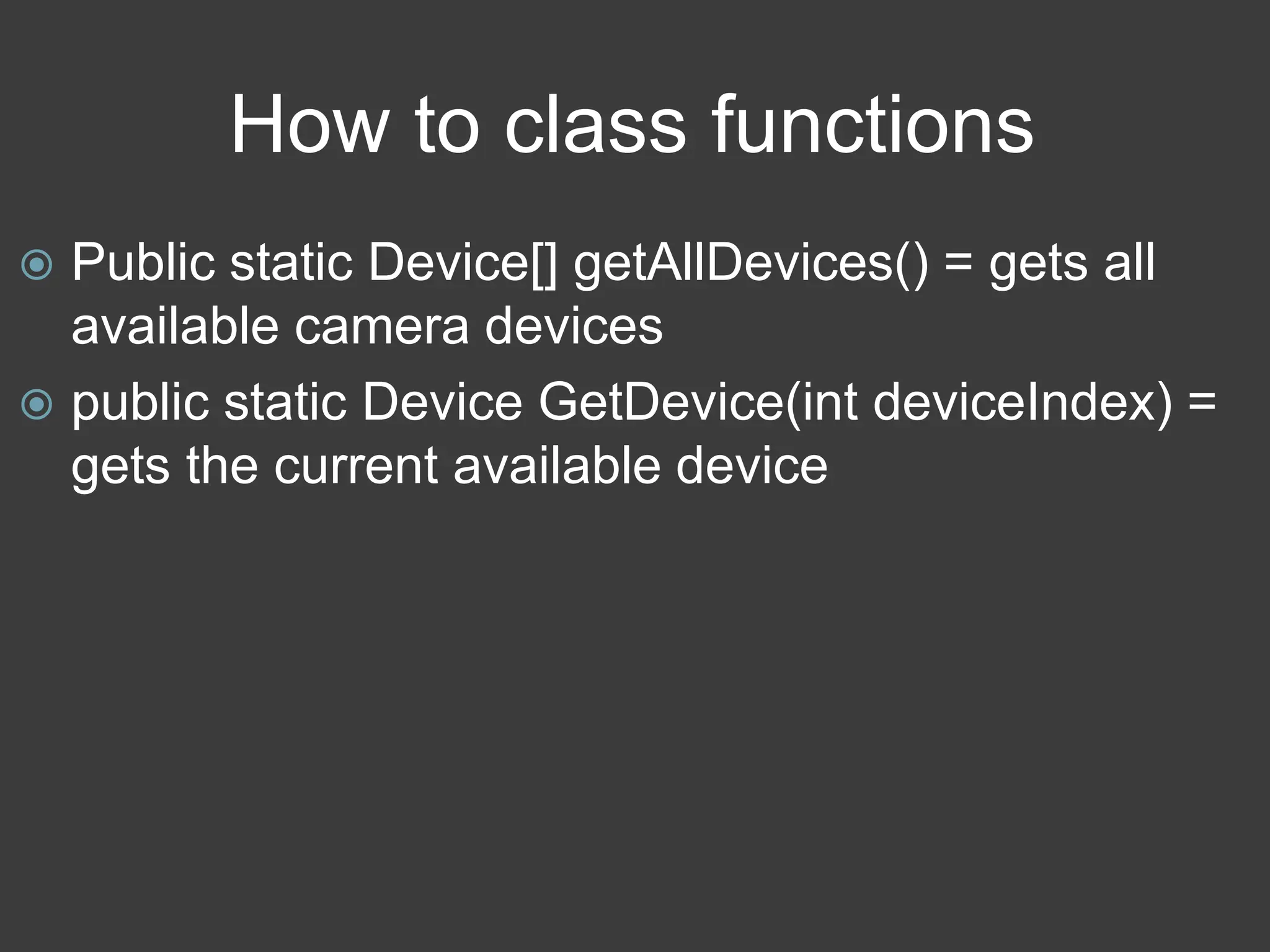 How to class functions

Public static Device[] getAllDevices() = gets all available camera devices

public static Device GetDevice(int deviceIndex) = gets the current available device